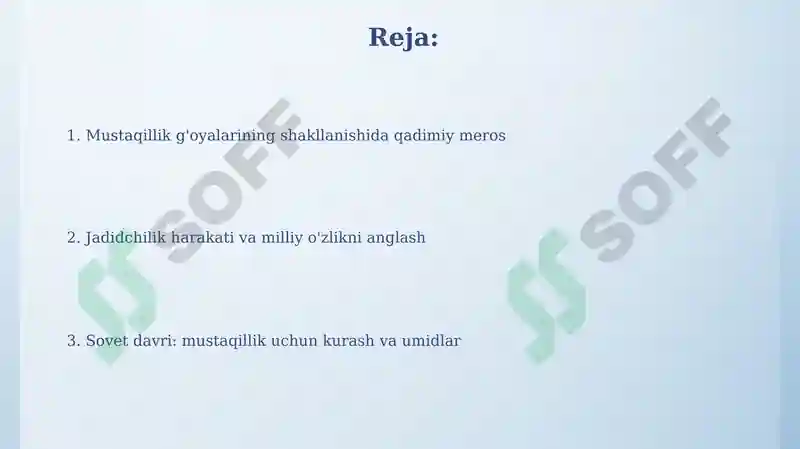 Reja:

1. Mustaqillik g'oyalarining shakllanishida qadimiy meros

2. Jadidchilik harakati va milliy o'zlikni anglash

3. Sovet davri: mustaqillik uchun kurash va umidlar

SOFF SOFF